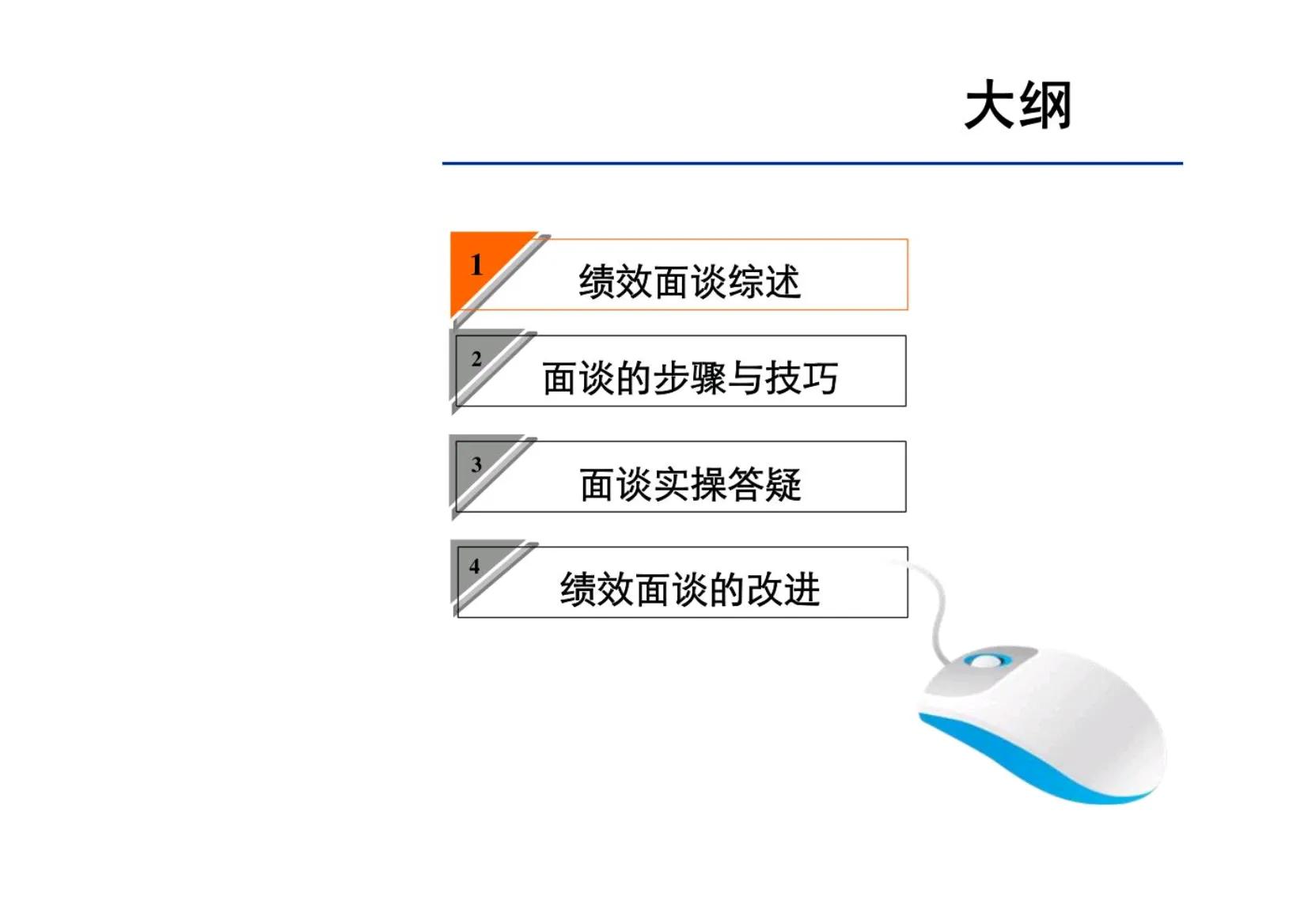 大纲

1 绩效面谈综述

2 面谈的步骤与技巧

3 面谈实操答疑

4 绩效面谈的改进